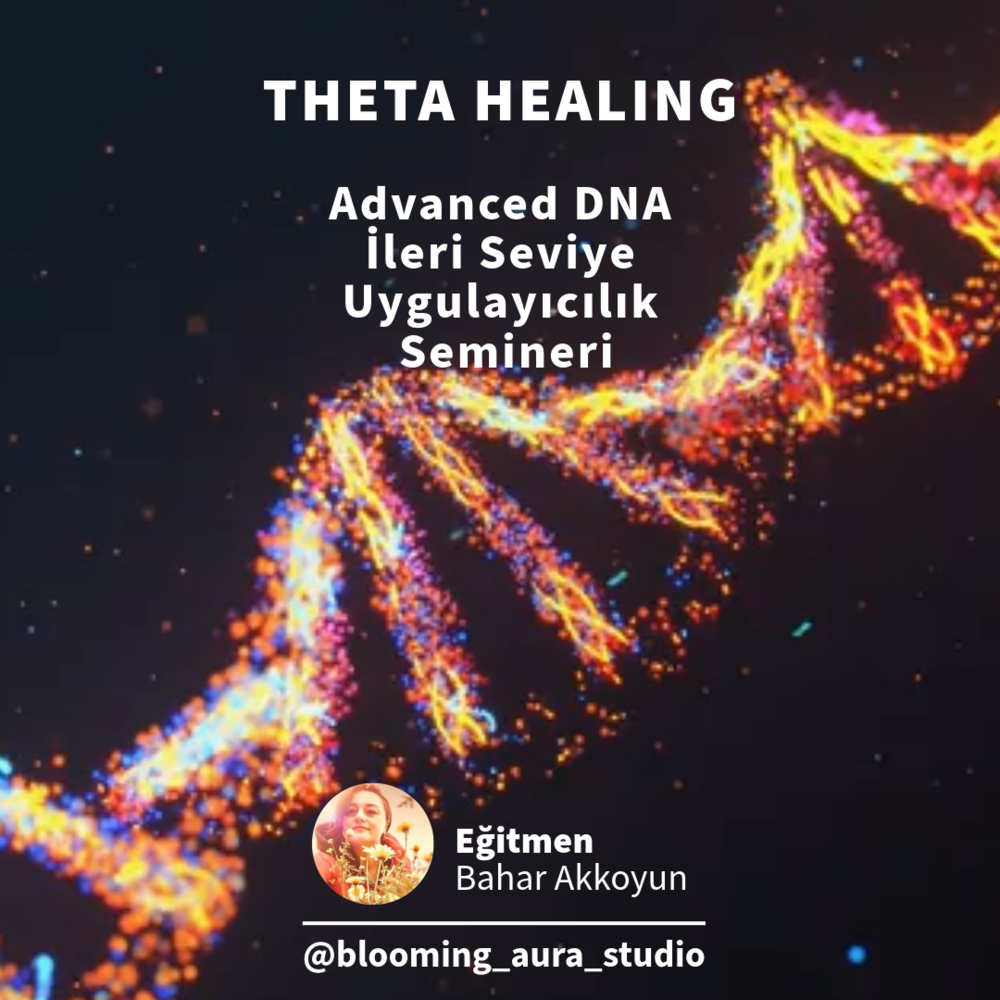 THETA HEALING

Advanced DNA
İleri Seviye
Uygulayıcılık
Semineri

Eğitmen
Bahar Akkoyun

@blooming_aura_studio